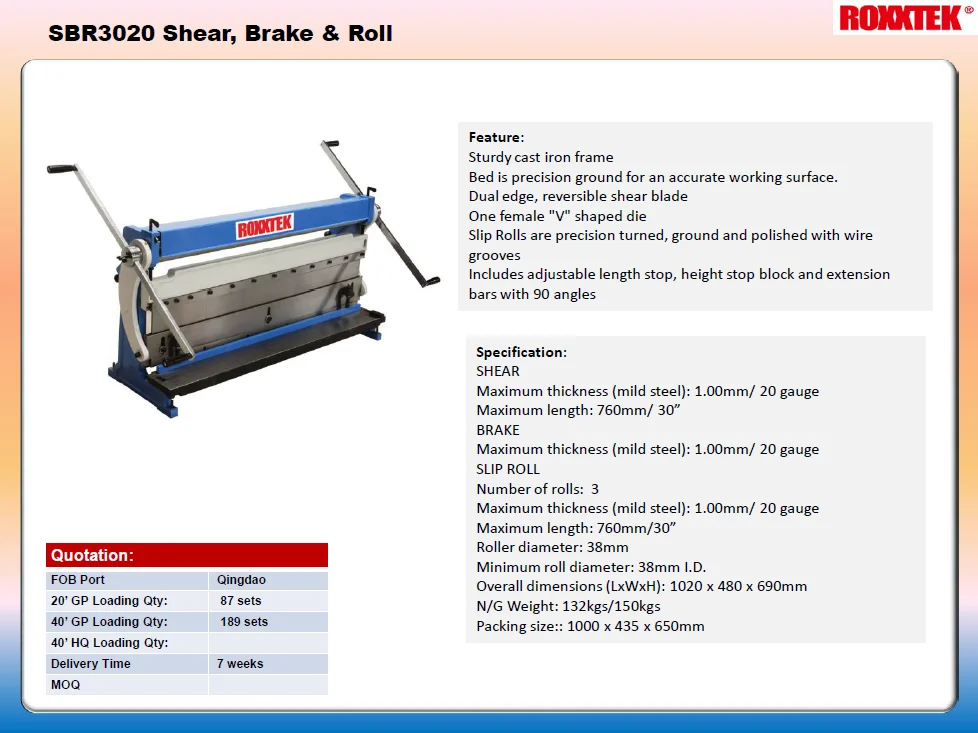 SBR3020 Shear, Brake & Roll

ROXXTEK®

ROXXTEK

Feature:
Sturdy cast iron frame
Bed is precision ground for an accurate working surface.
Dual edge, reversible shear blade
One female "V" shaped die
Slip Rolls are precision turned, ground and polished with wire grooves
Includes adjustable length stop, height stop block and extension bars with 90 angles

Specification:
SHEAR
Maximum thickness (mild steel): 1.00mm/ 20 gauge
Maximum length: 760mm/ 30”
BRAKE
Maximum thickness (mild steel): 1.00mm/ 20 gauge
SLIP ROLL
Number of rolls: 3
Maximum thickness (mild steel): 1.00mm/ 20 gauge
Maximum length: 760mm/30”
Roller diameter: 38mm
Minimum roll diameter: 38mm I.D.
Overall dimensions (LxWxH): 1020 x 480 x 690mm
N/G Weight: 132kgs/150kgs
Packing size:: 1000 x 435 x 650mm

Quotation:

| FOB Port | Qingdao |
|---|---|
| 20' GP Loading Qty: | 87 sets |
| 40' GP Loading Qty: | 189 sets |
| 40' HQ Loading Qty: | |
| Delivery Time | 7 weeks |
| MOQ | |